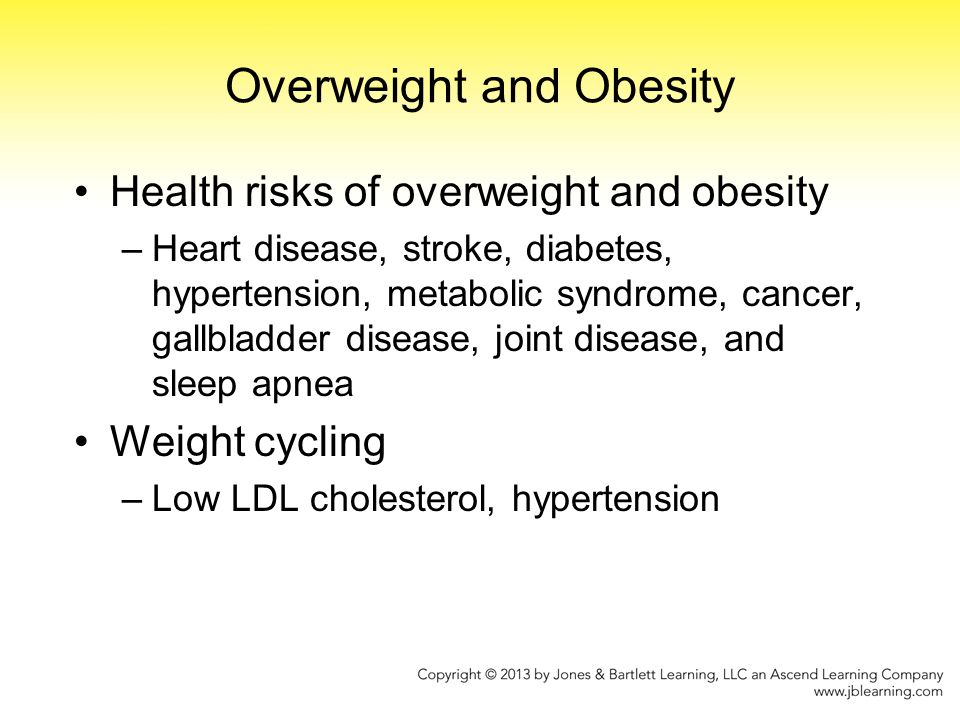 Overweight and Obesity

• Health risks of overweight and obesity
– Heart disease, stroke, diabetes, hypertension, metabolic syndrome, cancer, gallbladder disease, joint disease, and sleep apnea

• Weight cycling
– Low LDL cholesterol, hypertension

Copyright © 2013 by Jones & Bartlett Learning, LLC an Ascend Learning Company
www.jblearning.com